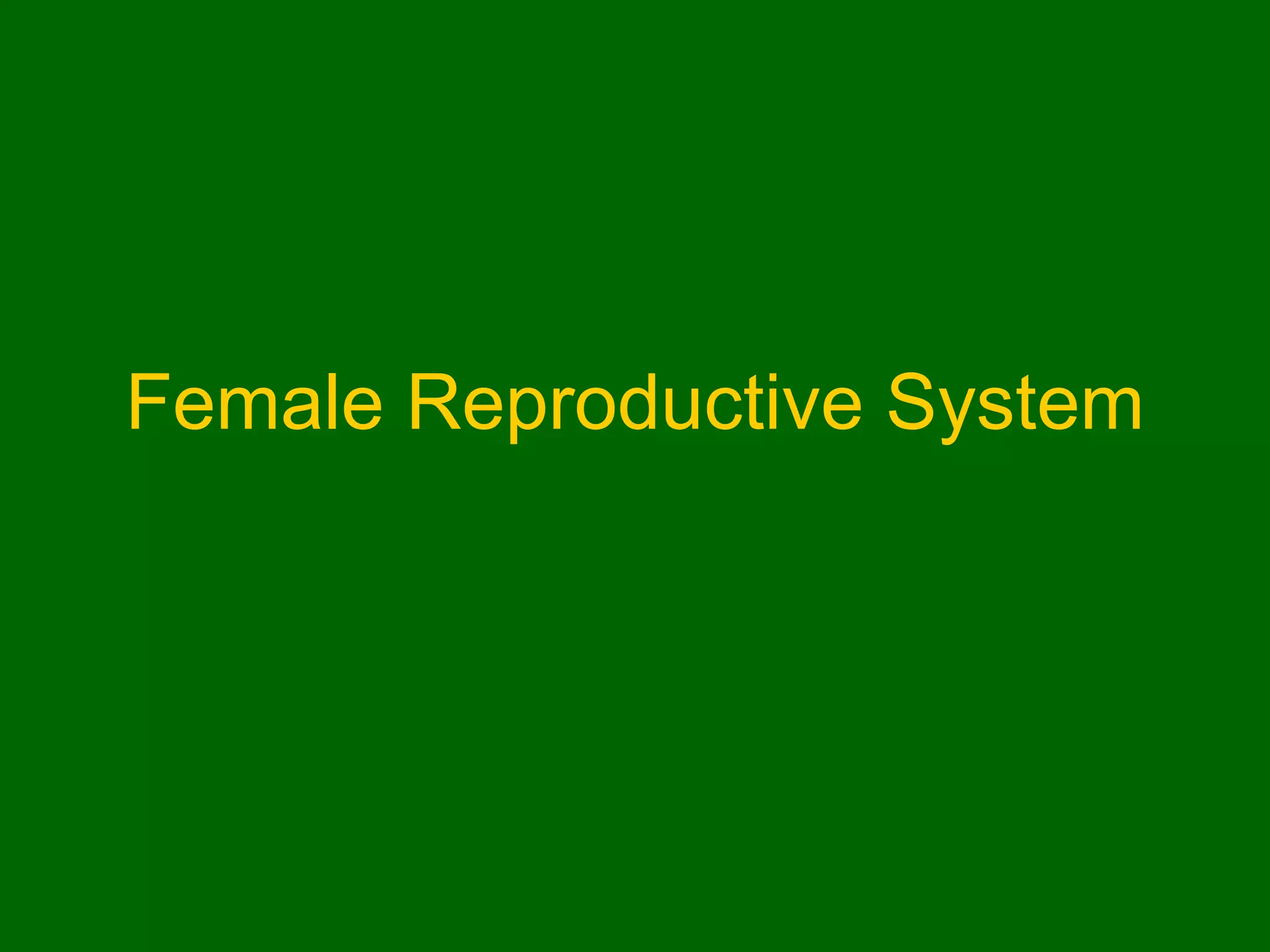 Female Reproductive System